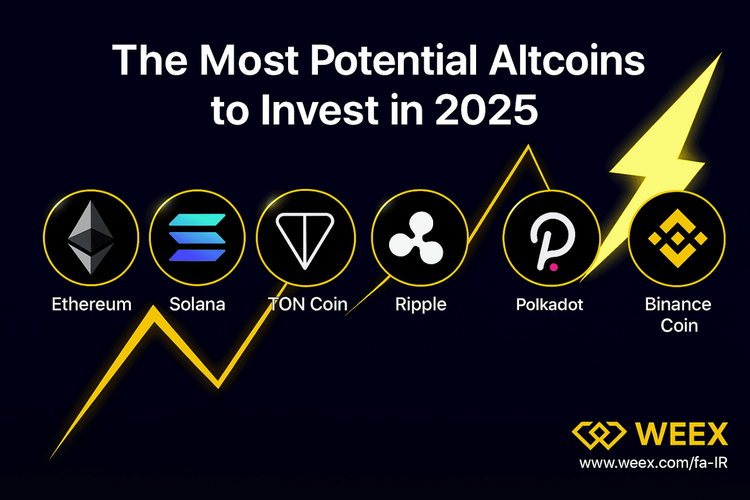 The Most Potential Altcoins to Invest in 2025

Ethereum
Solana
TON Coin
Ripple
Polkadot
Binance Coin

WEEX
www.weex.com/fa-IR